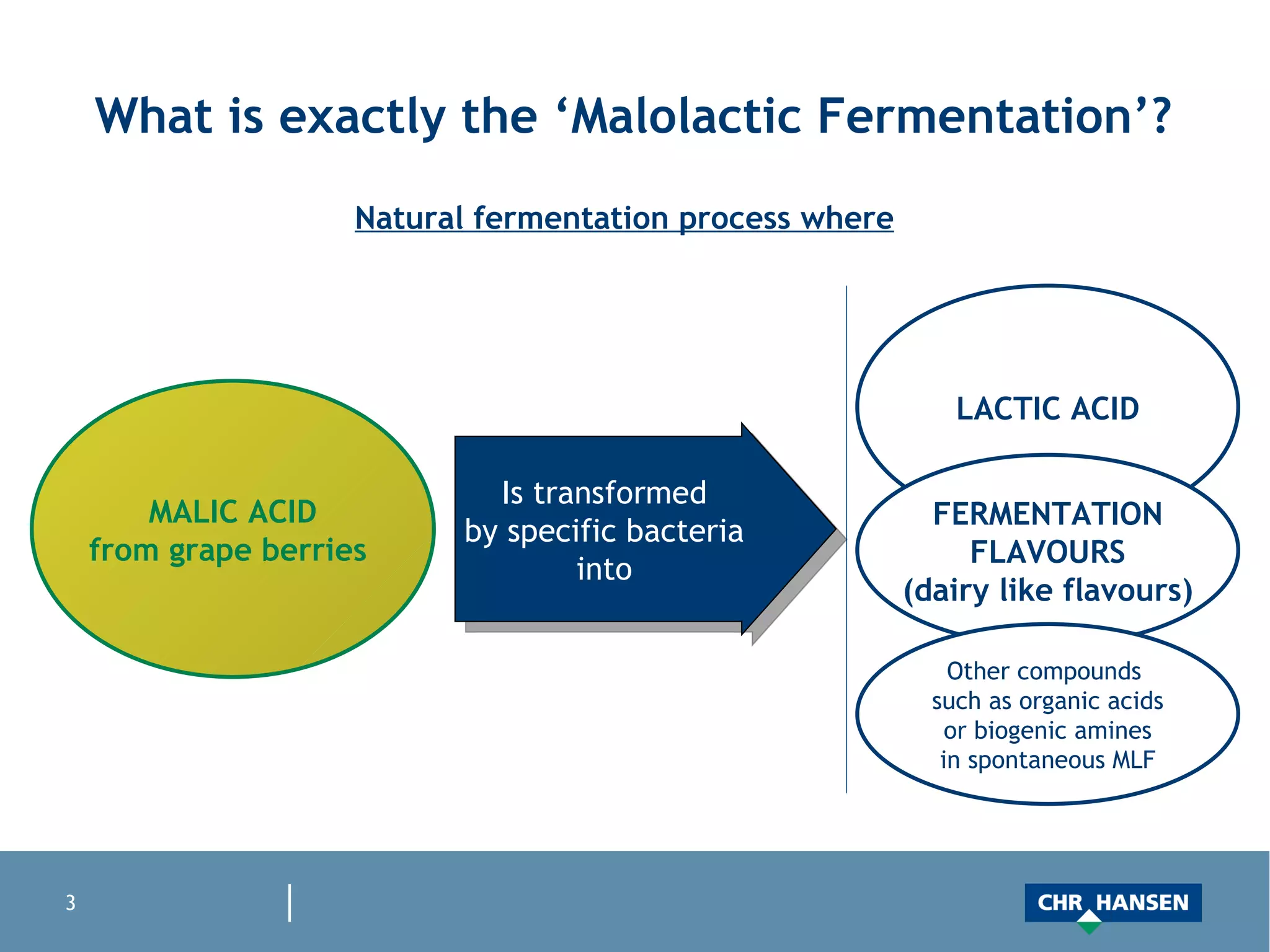 What is exactly the ‘Malolactic Fermentation’?

Natural fermentation process where

MALIC ACID
from grape berries

Is transformed
by specific bacteria
into

LACTIC ACID

FERMENTATION
FLAVOURS
(dairy like flavours)

Other compounds
such as organic acids
or biogenic amines
in spontaneous MLF

3

CHR HANSEN